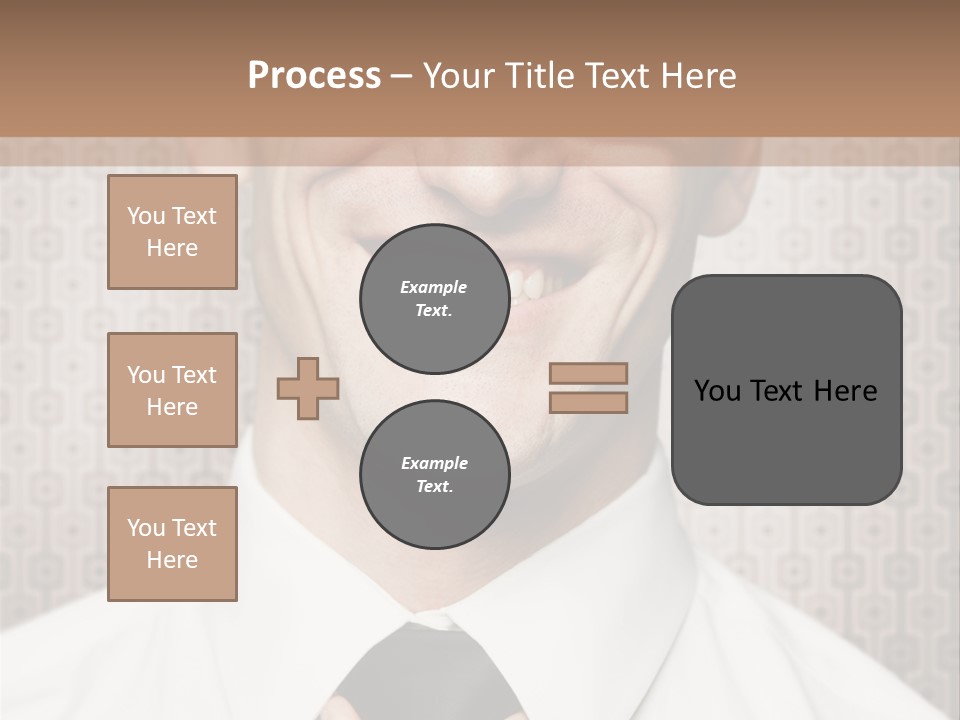 Process – Your Title Text Here

You Text Here

You Text Here

You Text Here

Example Text.

Example Text.

You Text Here